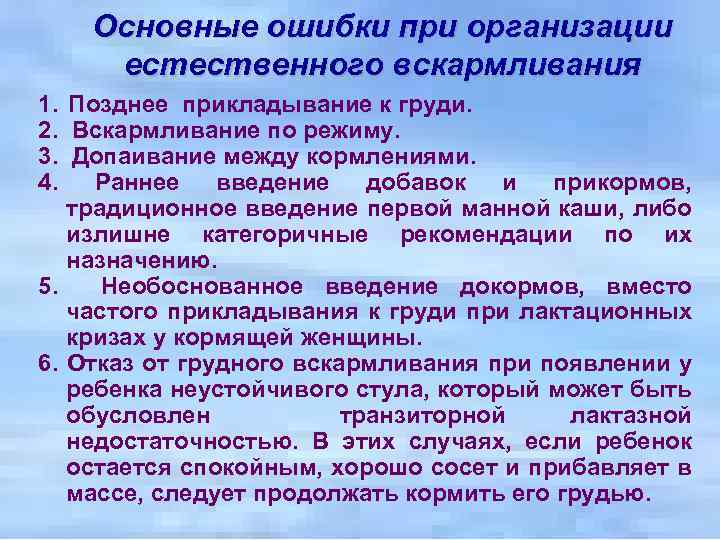 Основные ошибки при организации естественного вскармливания

1. Позднее прикладывание к груди.
2. Вскармливание по режиму.
3. Допаивание между кормлениями.
4. Раннее введение добавок и прикормов, традиционное введение первой манной каши, либо излишне категоричные рекомендации по их назначению.
5. Необоснованное введение докормов, вместо частого прикладывания к груди при лактационных кризах у кормящей женщины.
6. Отказ от грудного вскармливания при появлении у ребенка неустойчивого стула, который может быть обусловлен транзиторной лактазной недостаточностью. В этих случаях, если ребенок остается спокойным, хорошо сосет и прибавляет в массе, следует продолжать кормить его грудью.